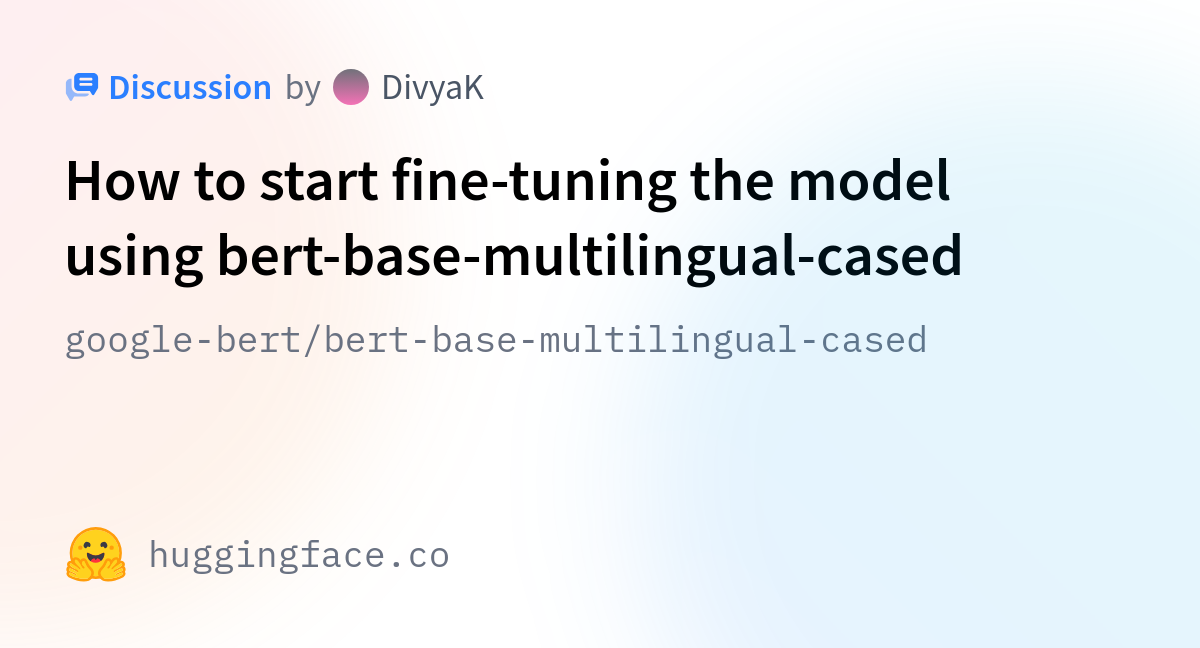 Discussion by DivyaK

How to start fine-tuning the model using bert-base-multilingual-cased

google-bert/bert-base-multilingual-cased

huggingface.co